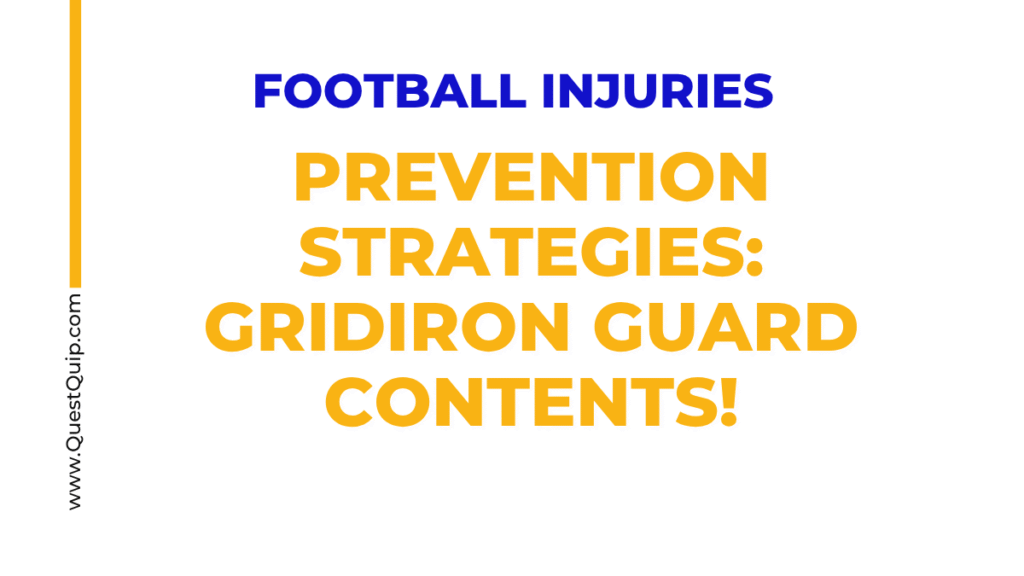 www.QuestQuip.com

FOOTBALL INJURIES

PREVENTION STRATEGIES: GRIDIRON GUARD CONTENTS!